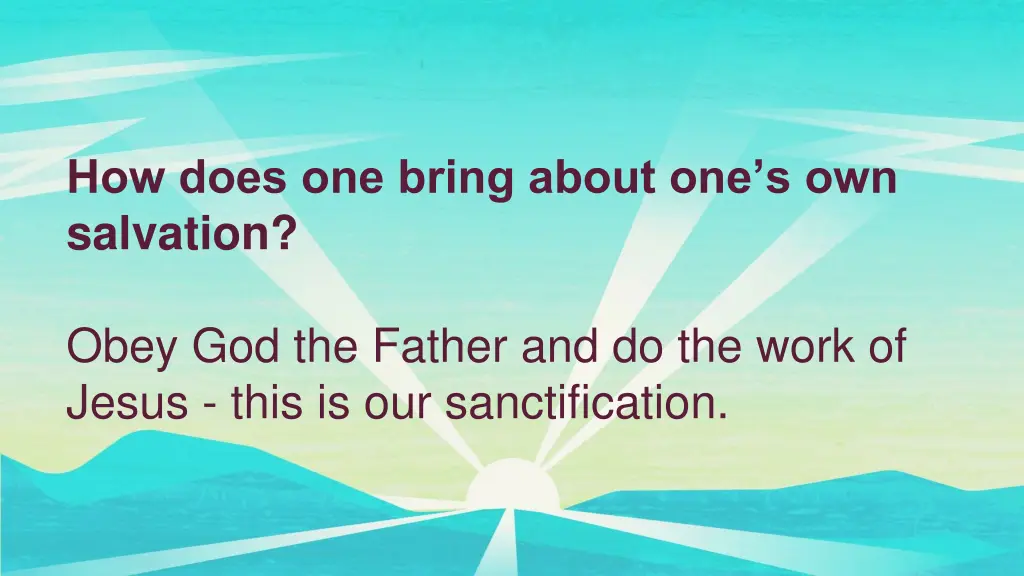 How does one bring about one’s own salvation?

Obey God the Father and do the work of Jesus - this is our sanctification.